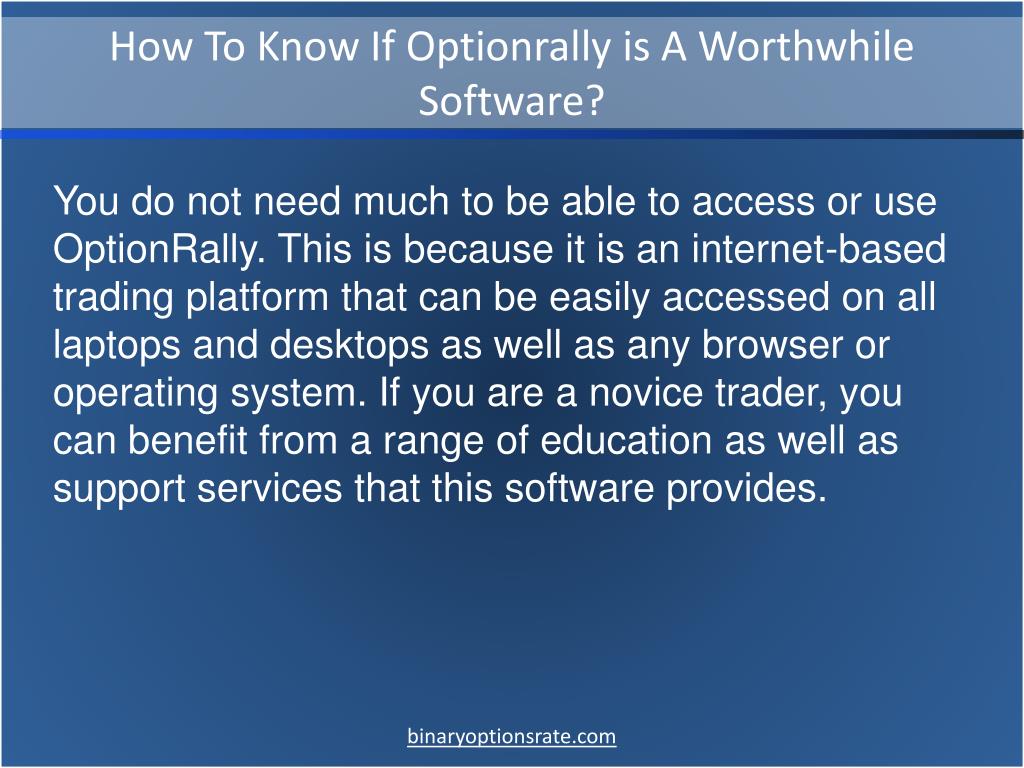 How To Know If Optionrally is A Worthwhile Software?

You do not need much to be able to access or use OptionRally. This is because it is an internet-based trading platform that can be easily accessed on all laptops and desktops as well as any browser or operating system. If you are a novice trader, you can benefit from a range of education as well as support services that this software provides.

binaryoptionsrate.com